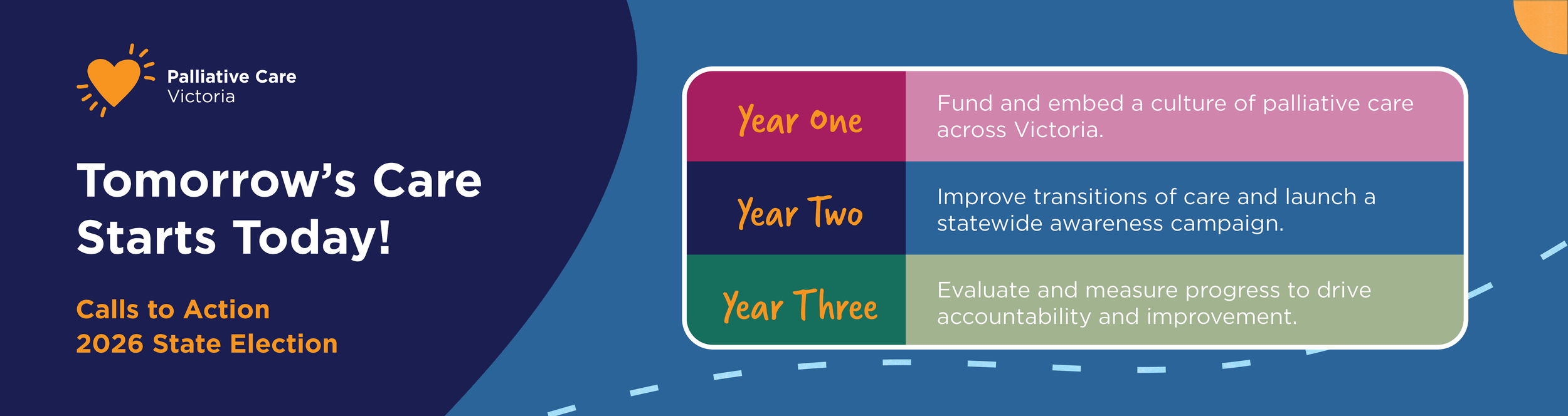 Palliative Care
Victoria

Tomorrow's Care Starts Today!

Calls to Action
2026 State Election

| Year One | Fund and embed a culture of palliative care across Victoria. |
|---|---|
| Year Two | Improve transitions of care and launch a statewide awareness campaign. |
| Year Three | Evaluate and measure progress to drive accountability and improvement. |